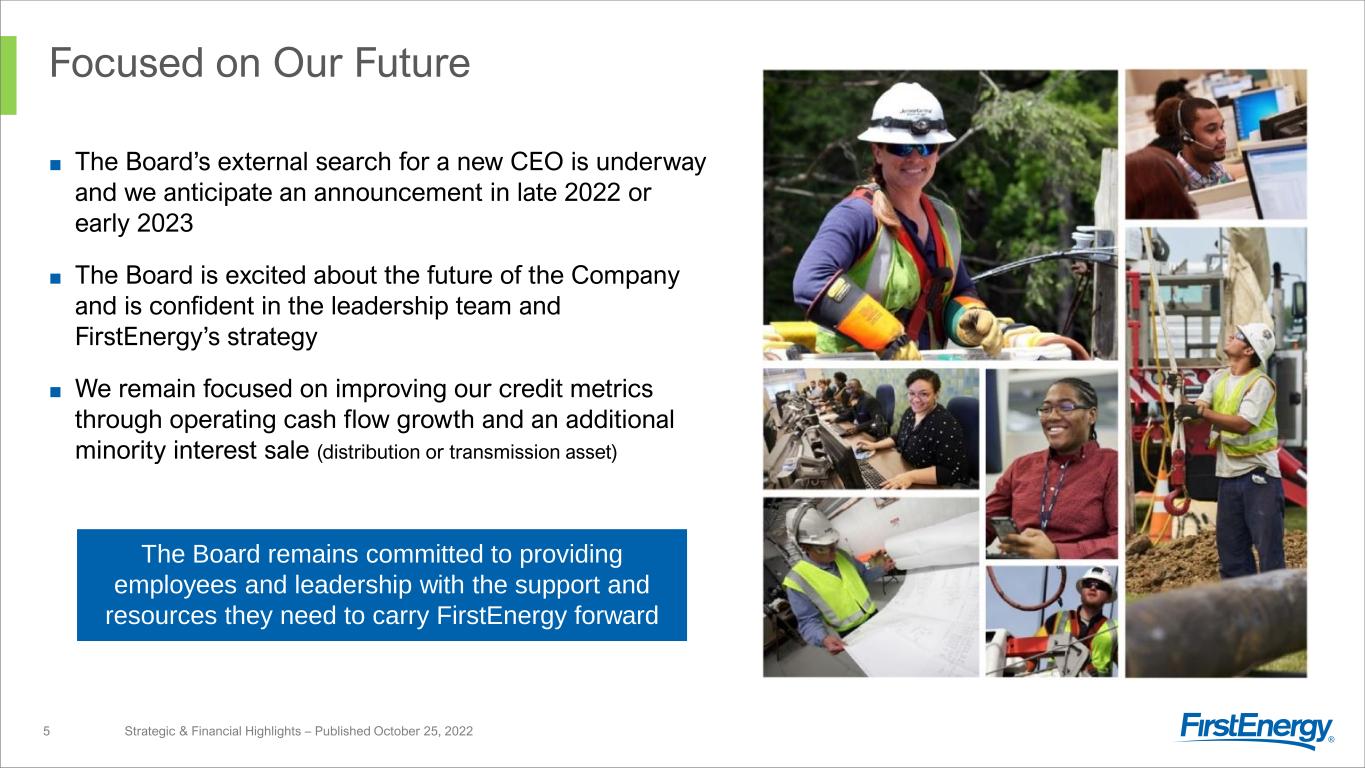 Focused on Our Future

■ The Board's external search for a new CEO is underway and we anticipate an announcement in late 2022 or early 2023

■ The Board is excited about the future of the Company and is confident in the leadership team and FirstEnergy's strategy

■ We remain focused on improving our credit metrics through operating cash flow growth and an additional minority interest sale (distribution or transmission asset)

The Board remains committed to providing employees and leadership with the support and resources they need to carry FirstEnergy forward

5 Strategic & Financial Highlights – Published October 25, 2022

FirstEnergy®